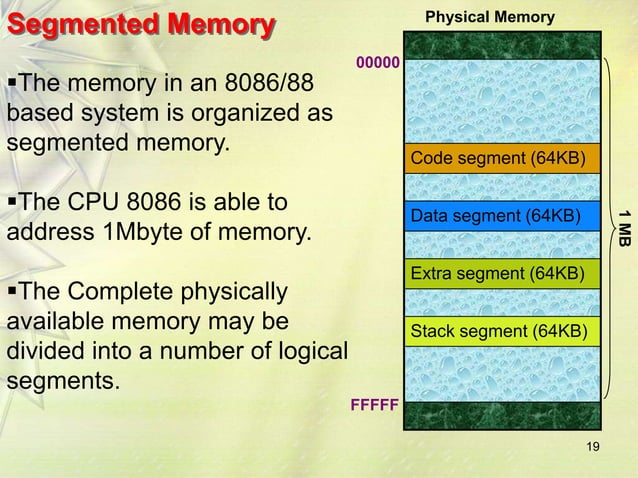 Segmented Memory

▪The memory in an 8086/88 based system is organized as segmented memory.

▪The CPU 8086 is able to address 1Mbyte of memory.

▪The Complete physically available memory may be divided into a number of logical segments.

Physical Memory

00000

Code segment (64KB)

Data segment (64KB)

Extra segment (64KB)

Stack segment (64KB)

FFFFF

1 MB

19